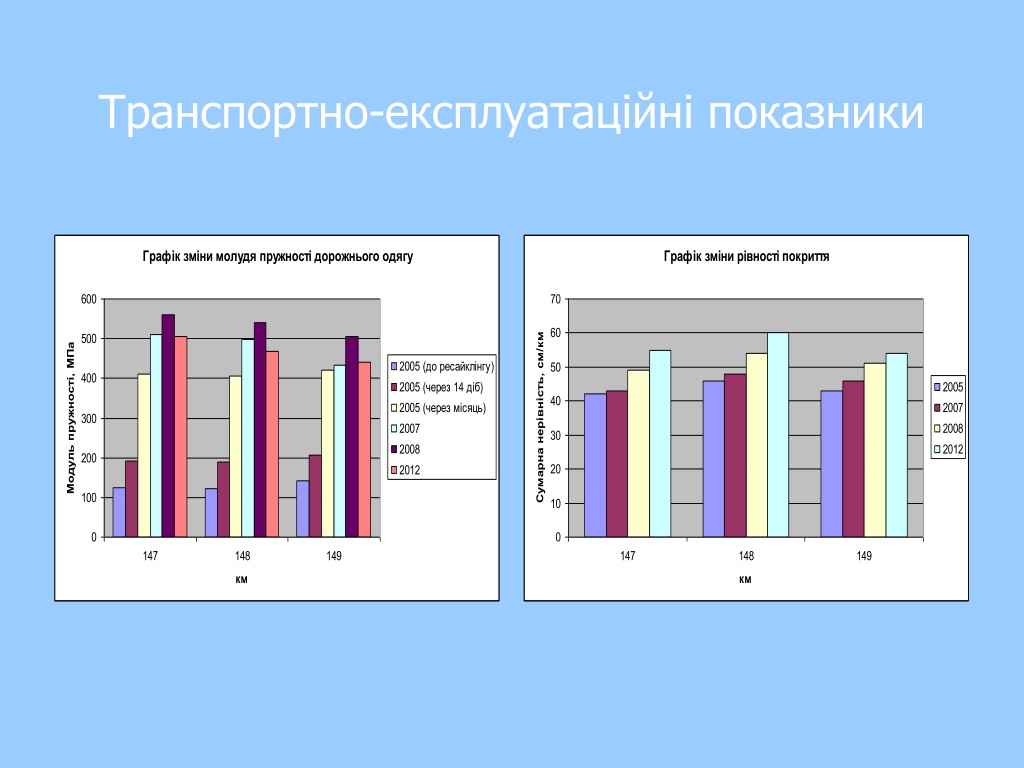 Транспортно-експлуатаційні показники

Графік зміни молудя пружності дорожнього одягу

Модуль пружності, МПа

600
500
400
300
200
100
0

147
148
149

км

2005 (до ресайклінгу)
2005 (через 14 діб)
2005 (через місяць)
2007
2008
2012

Графік зміни рівності покриття

Сумарна нерівність, см/км

70
60
50
40
30
20
10
0

147
148
149

км

2005
2007
2008
2012